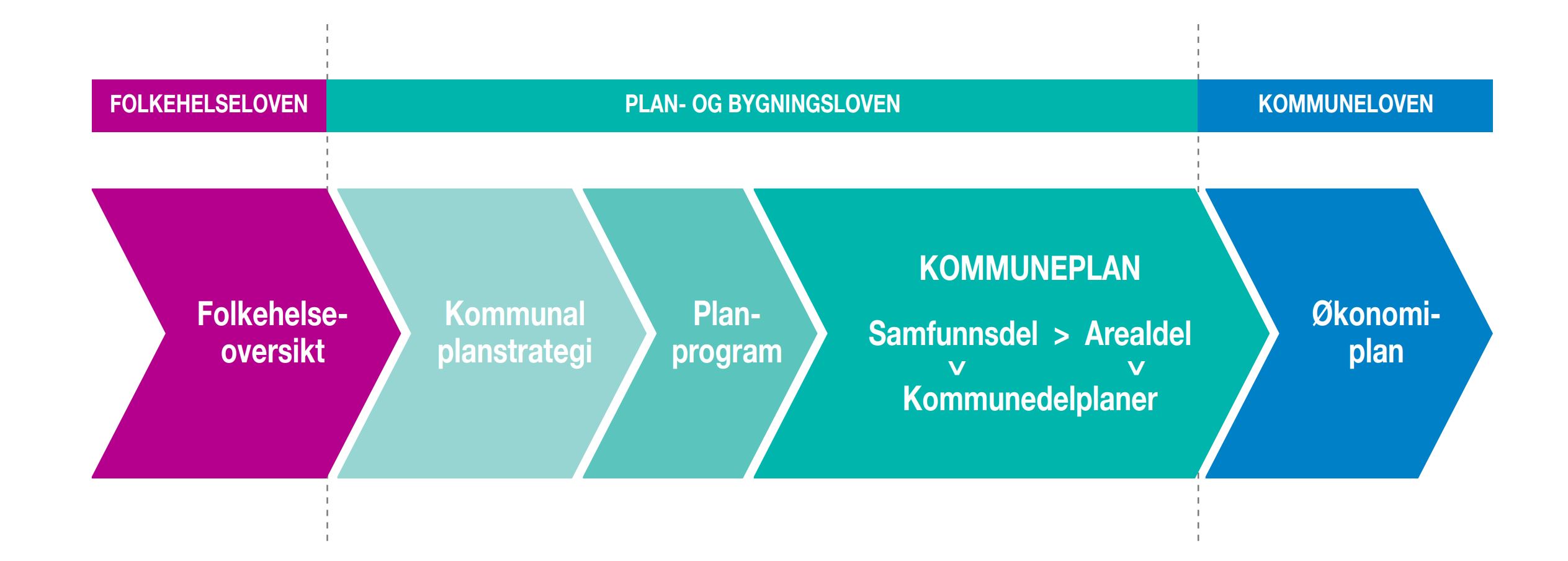 FOLKEHELSELOVEN

PLAN- OG BYGNINGSLOVEN

KOMMUNELOVEN

Folkehelse-oversikt

Kommunal planstrategi

Plan-program

KOMMUNEPLAN

Samfunnsdel > Arealdel
v v
Kommunedelplaner

Økonomi-plan